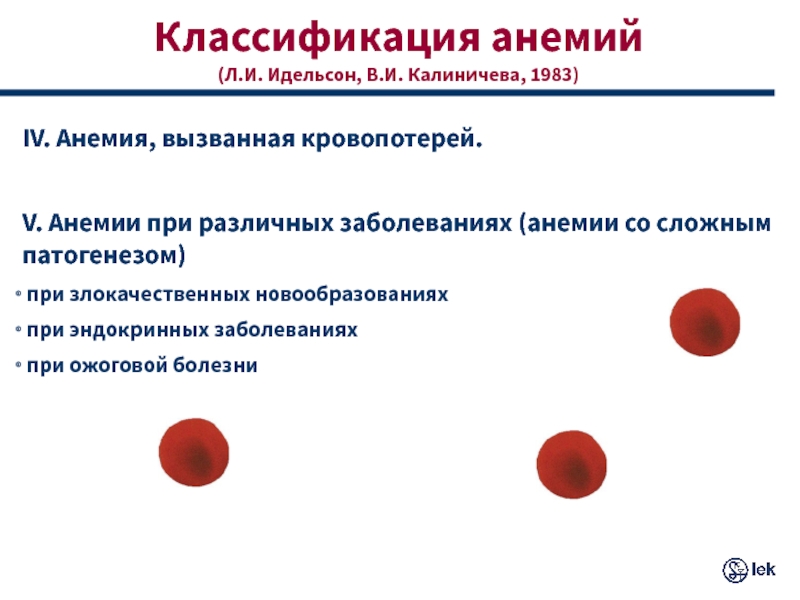 Классификация анемий
(Л.И. Идельсон, В.И. Калиничева, 1983)

IV. Анемия, вызванная кровопотерей.

V. Анемии при различных заболеваниях (анемии со сложным патогенезом)

• при злокачественных новообразованиях
• при эндокринных заболеваниях
• при ожоговой болезни

lek